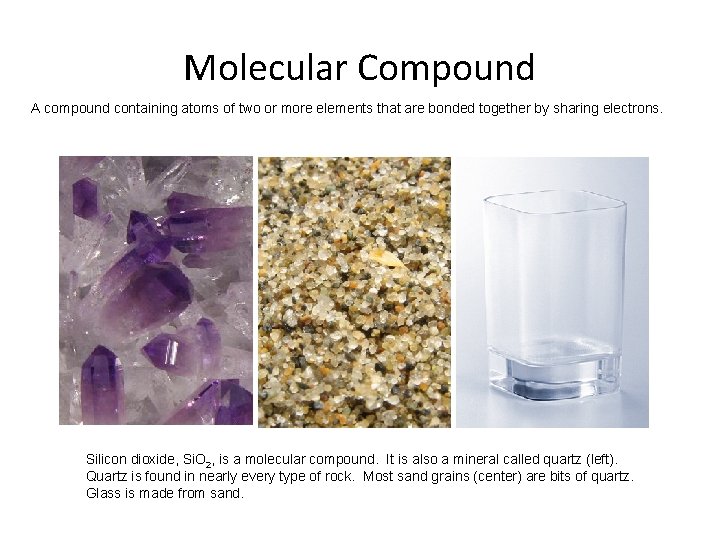 Molecular Compound

A compound containing atoms of two or more elements that are bonded together by sharing electrons.

Silicon dioxide, $SiO_2$, is a molecular compound. It is also a mineral called quartz (left). Quartz is found in nearly every type of rock. Most sand grains (center) are bits of quartz. Glass is made from sand.